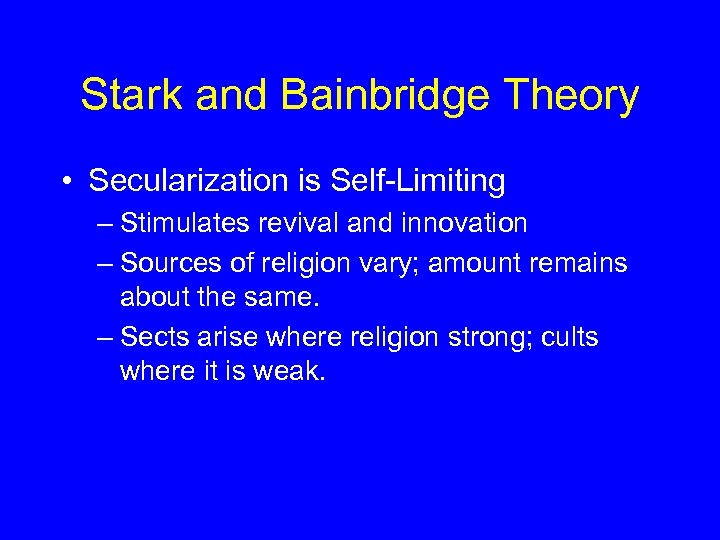 Stark and Bainbridge Theory

• Secularization is Self-Limiting
– Stimulates revival and innovation
– Sources of religion vary; amount remains about the same.
– Sects arise where religion strong; cults where it is weak.